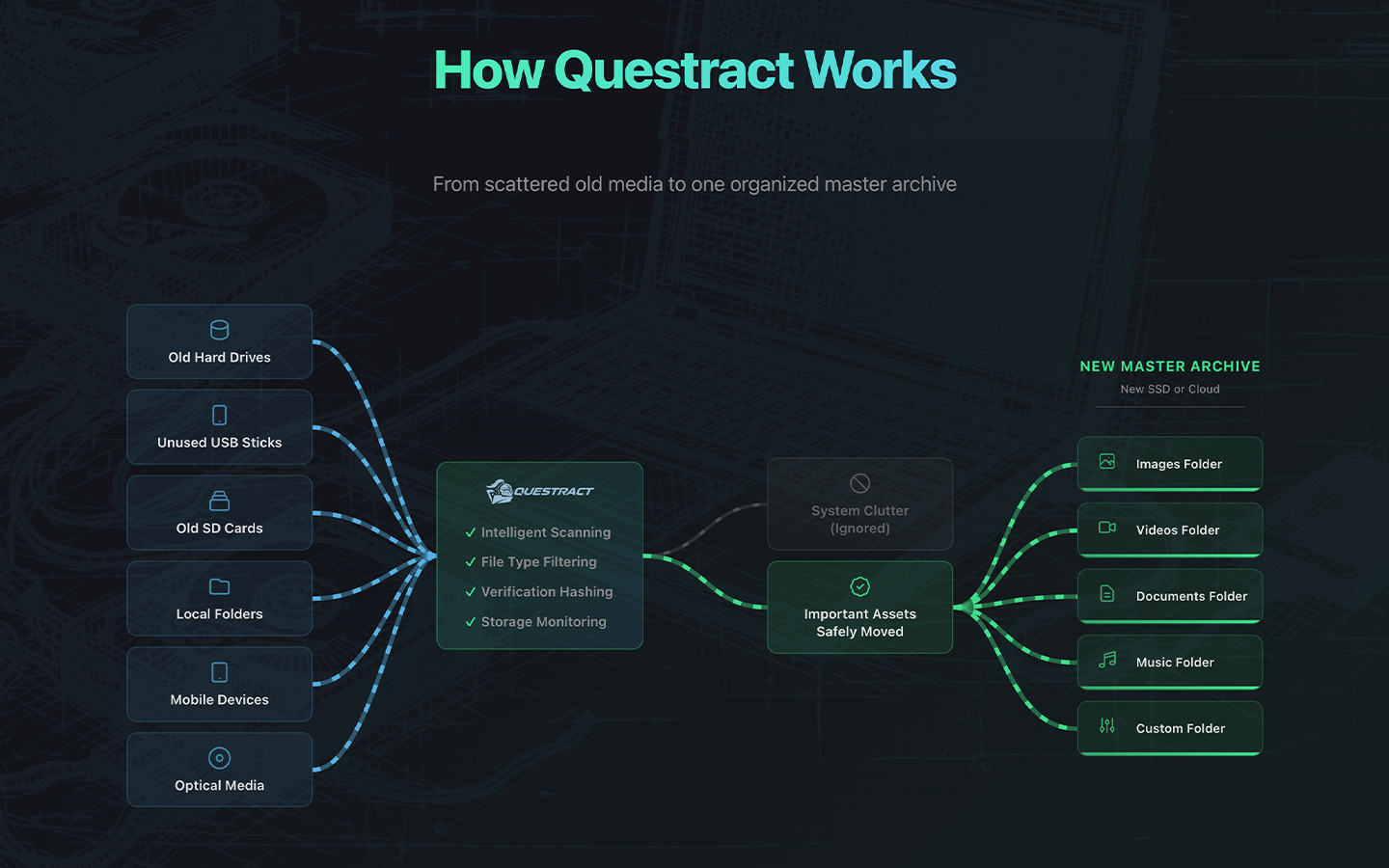 How Questract Works

From scattered old media to one organized master archive

Old Hard Drives

Unused USB Sticks

Old SD Cards

Local Folders

Mobile Devices

Optical Media

QUESTRACT

✓ Intelligent Scanning
✓ File Type Filtering
✓ Verification Hashing
✓ Storage Monitoring

System Clutter (Ignored)

Important Assets Safely Moved

NEW MASTER ARCHIVE

New SSD or Cloud

Images Folder

Videos Folder

Documents Folder

Music Folder

Custom Folder